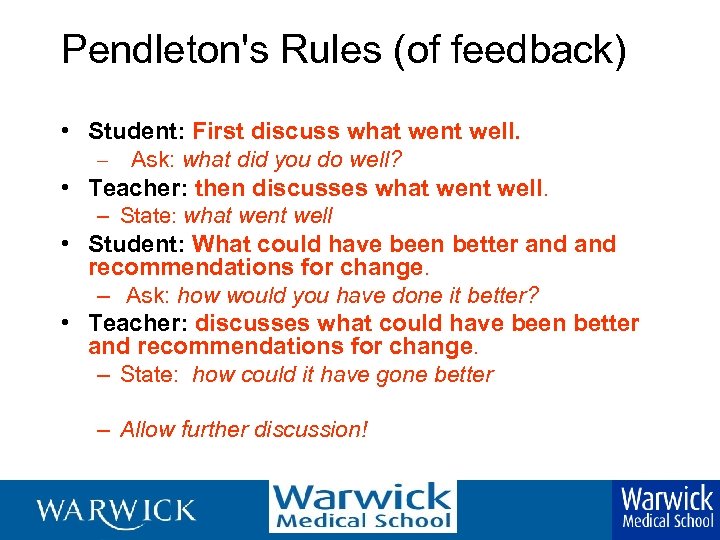 Pendleton's Rules (of feedback)

• Student: First discuss what went well.
– Ask: what did you do well?
• Teacher: then discusses what went well.
– State: what went well
• Student: What could have been better and and recommendations for change.
– Ask: how would you have done it better?
• Teacher: discusses what could have been better and recommendations for change.
– State: how could it have gone better

– Allow further discussion!

WARWICK

Warwick Medical School

Warwick Medical School